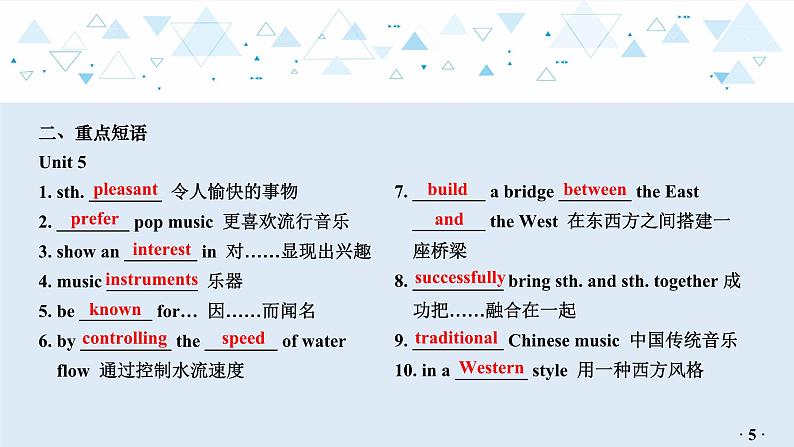 二、重点短语

Unit 5

1. sth. pleasant 令人愉快的事物

2. prefer pop music 更喜欢流行音乐

3. show an interest in 对……显现出兴趣

4. music instruments 乐器

5. be known for… 因……而闻名

6. by controlling the speed of water flow 通过控制水流速度

7. build a bridge between the East and the West 在东西方之间搭建一座桥梁

8. successfully bring sth. and sth. together 成功把……融合在一起

9. traditional Chinese music 中国传统音乐

10. in a Western style 用一种西方风格

· 5 ·